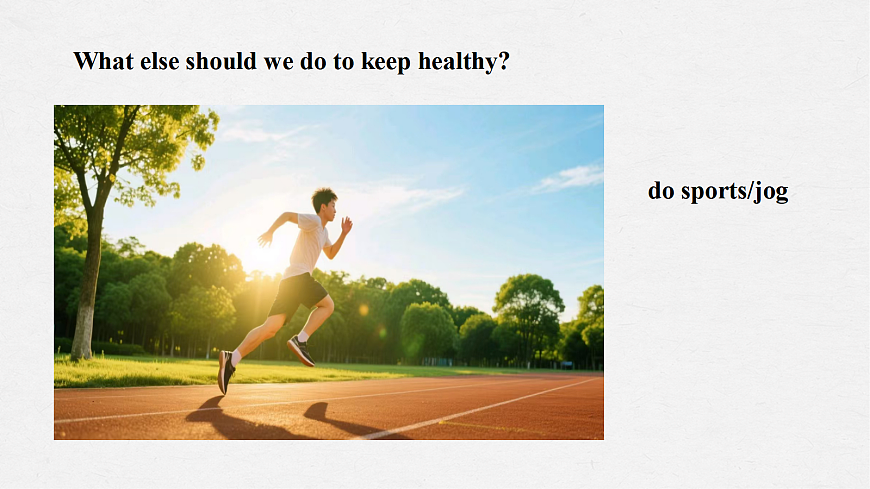 What else should we do to keep healthy?

do sports/jog